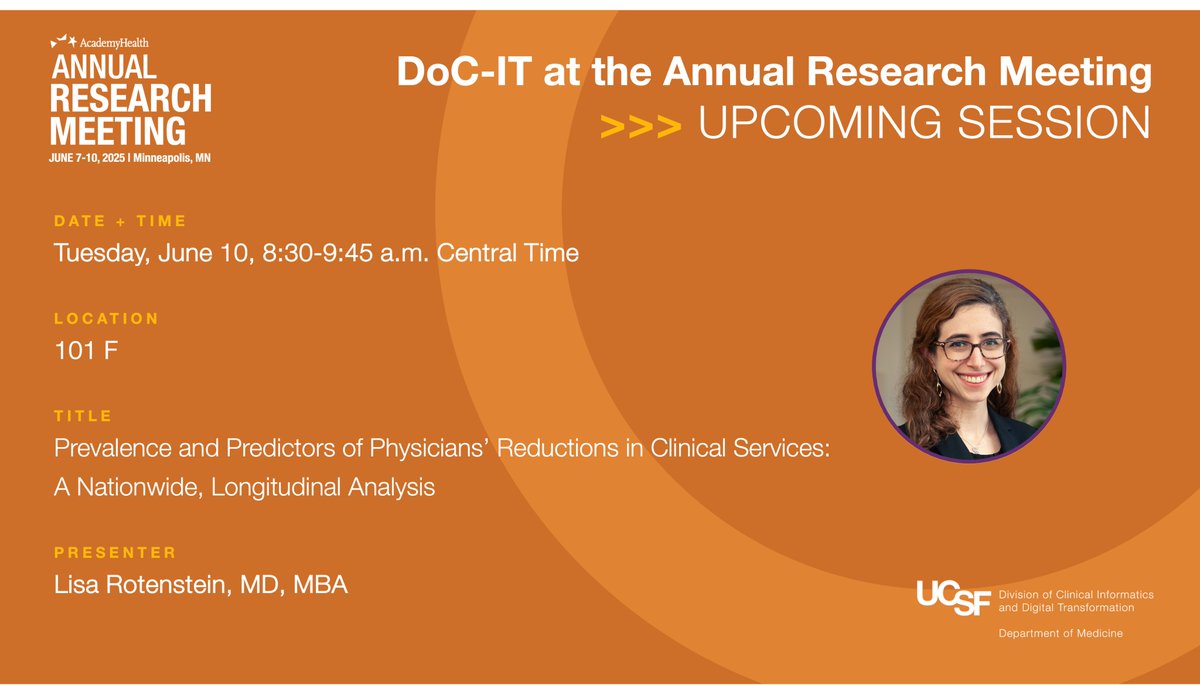 AcademyHealth
ANNUAL RESEARCH MEETING
JUNE 7-10, 2025 | Minneapolis, MN

DoC-IT at the Annual Research Meeting
>>> UPCOMING SESSION

DATE + TIME
Tuesday, June 10, 8:30-9:45 a.m. Central Time

LOCATION
101 F

TITLE
Prevalence and Predictors of Physicians' Reductions in Clinical Services: A Nationwide, Longitudinal Analysis

PRESENTER
Lisa Rotenstein, MD, MBA

UCSF Division of Clinical Informatics and Digital Transformation
Department of Medicine